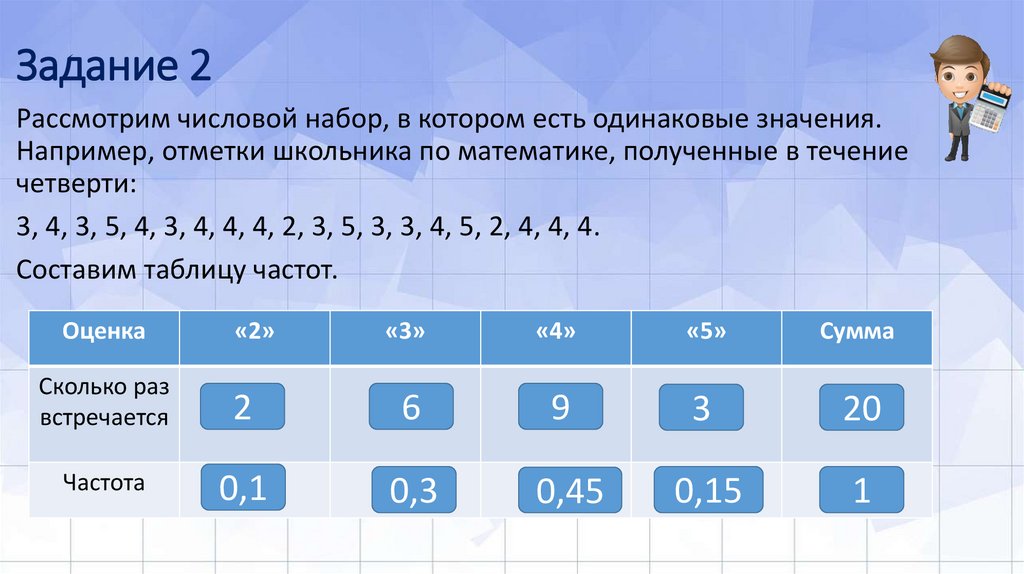 Задание 2

Рассмотрим числовой набор, в котором есть одинаковые значения. Например, отметки школьника по математике, полученные в течение четверти:

3, 4, 3, 5, 4, 3, 4, 4, 4, 2, 3, 5, 3, 3, 4, 5, 2, 4, 4, 4.

Составим таблицу частот.

| Оценка | «2» | «3» | «4» | «5» | Сумма |
|---|---|---|---|---|---|
| Сколько раз встречается | 2 | 6 | 9 | 3 | 20 |
| Частота | 0,1 | 0,3 | 0,45 | 0,15 | 1 |